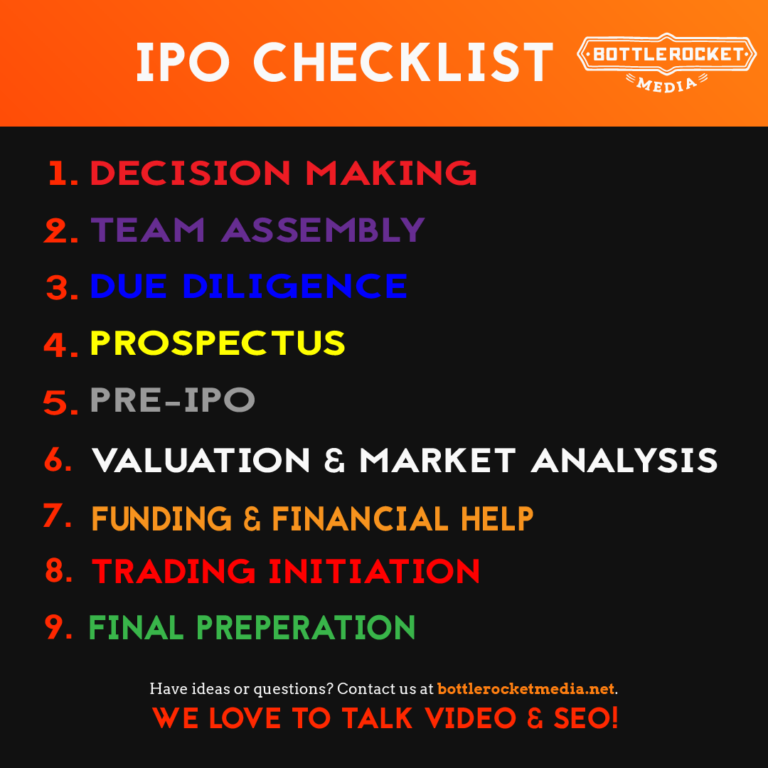 IPO CHECKLIST

BOTTLEROCKET
MEDIA

1. DECISION MAKING
2. TEAM ASSEMBLY
3. DUE DILIGENCE
4. PROSPECTUS
5. PRE-IPO
6. VALUATION & MARKET ANALYSIS
7. FUNDING & FINANCIAL HELP
8. TRADING INITIATION
9. FINAL PREPERATION

Have ideas or questions? Contact us at bottlerocketmedia.net.
WE LOVE TO TALK VIDEO & SEO!